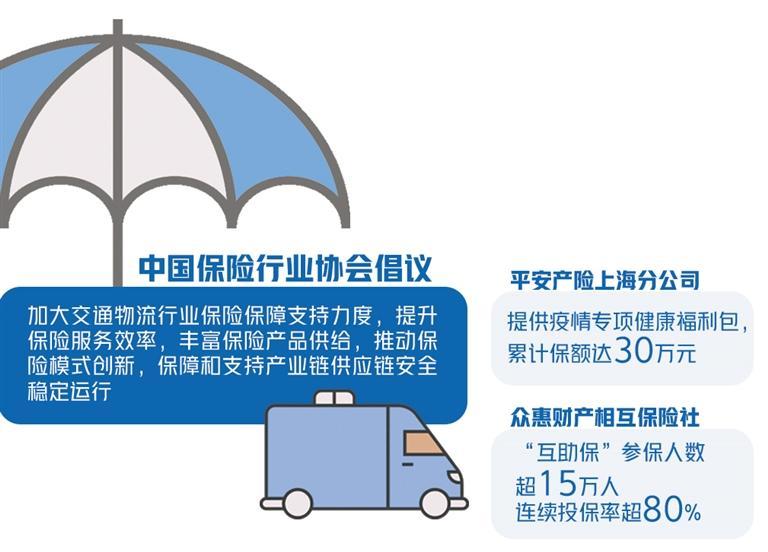 中国保险行业协会倡议

加大交通物流行业保险保障支持力度，提升保险服务效率，丰富保险产品供给，推动保险模式创新，保障和支持产业链供应链安全稳定运行

平安产险上海分公司

提供疫情专项健康福利包，累计保额达30万元

众惠财产相互保险社

“互助保”参保人数超15万人
连续投保率超80%